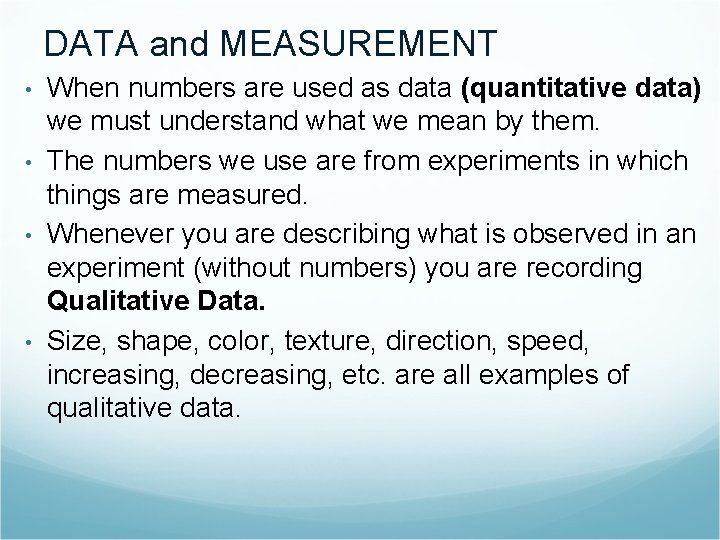 DATA and MEASUREMENT

• When numbers are used as data (quantitative data) we must understand what we mean by them.

• The numbers we use are from experiments in which things are measured.

• Whenever you are describing what is observed in an experiment (without numbers) you are recording Qualitative Data.

• Size, shape, color, texture, direction, speed, increasing, decreasing, etc. are all examples of qualitative data.